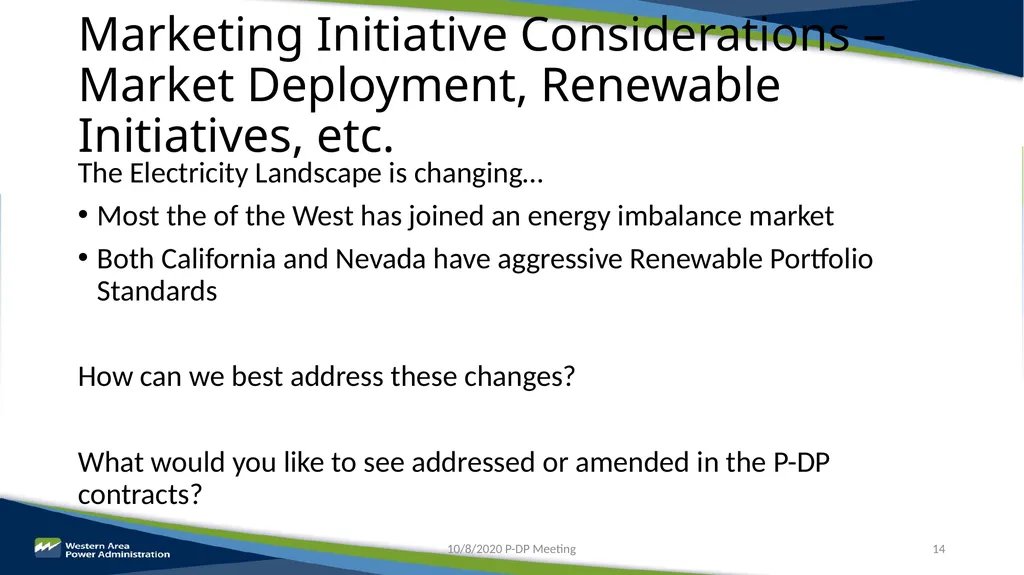 Marketing Initiative Considerations – Market Deployment, Renewable Initiatives, etc.

The Electricity Landscape is changing…

• Most the of the West has joined an energy imbalance market

• Both California and Nevada have aggressive Renewable Portfolio Standards

How can we best address these changes?

What would you like to see addressed or amended in the P-DP contracts?

Western Area Power Administration

10/8/2020 P-DP Meeting

14